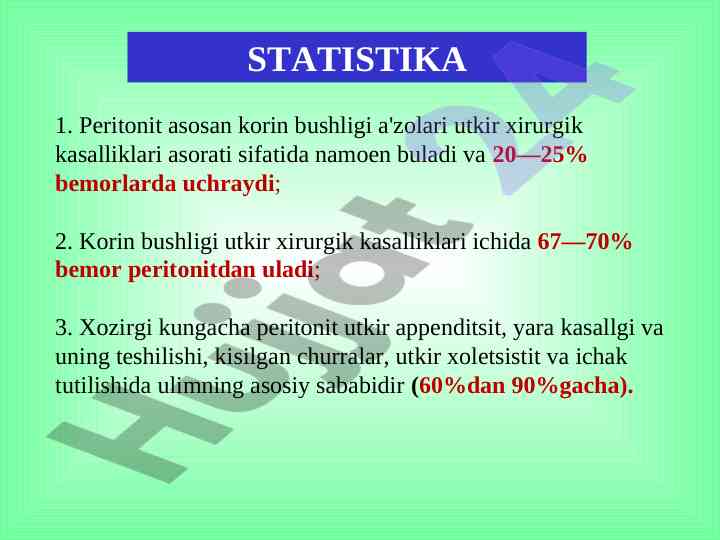 STATISTIKA

1. Peritonit asosan korin bushligi a'zolari utkir xirurgik kasalliklari asorati sifatida namoen buladi va 20—25% bemorlarda uchraydi;

2. Korin bushligi utkir xirurgik kasalliklari ichida 67—70% bemor peritonitdan uladi;

3. Xozirgi kungacha peritonit utkir appenditsit, yara kasallgi va uning teshilishi, kisilgan churralar, utkir xoletsistit va ichak tutilishida ulimning asosiy sababidir (60%dan 90%gacha).

Hujjat 24